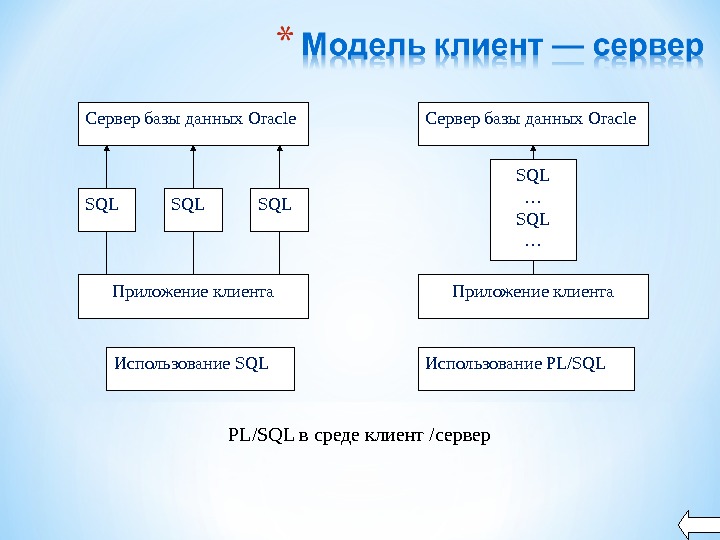 * Модель клиент — сервер

Сервер базы данных Oracle

SQL

SQL

SQL

Приложение клиента

Использование SQL

Сервер базы данных Oracle

SQL
…
SQL
…

Приложение клиента

Использование PL/SQL

PL/SQL в среде клиент /сервер